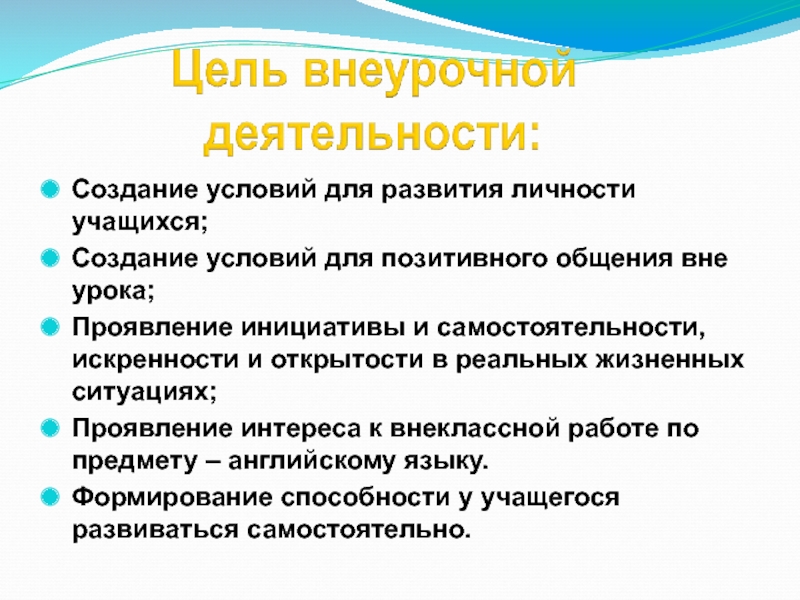 Цель внеурочной деятельности:

Создание условий для развития личности учащихся;

Создание условий для позитивного общения вне урока;

Проявление инициативы и самостоятельности, искренности и открытости в реальных жизненных ситуациях;

Проявление интереса к внеклассной работе по предмету – английскому языку.

Формирование способности у учащегося развиваться самостоятельно.